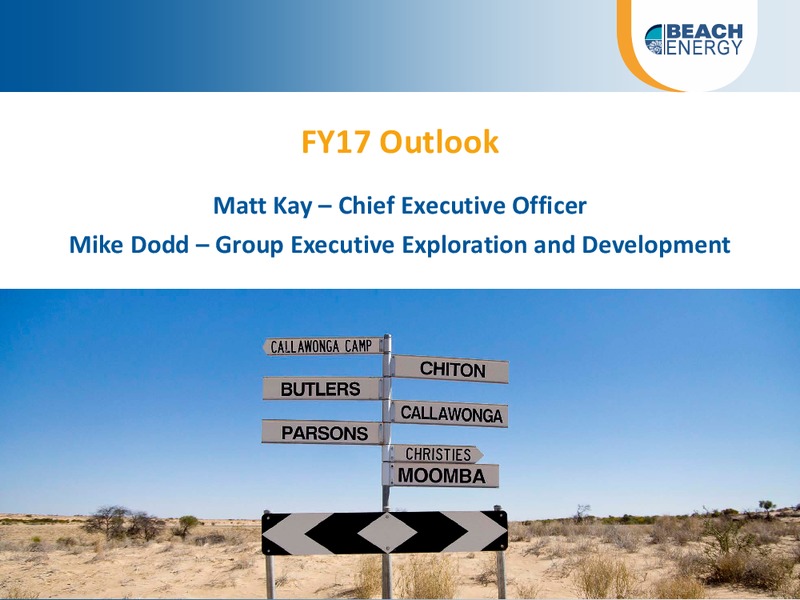 BEACH ENERGY

FY17 Outlook

Matt Kay – Chief Executive Officer

Mike Dodd – Group Executive Exploration and Development

CALLAWONGA CAMP
CHITON
BUTLERS
CALLAWONGA
PARSONS
CHRISTIES
MOOMBA